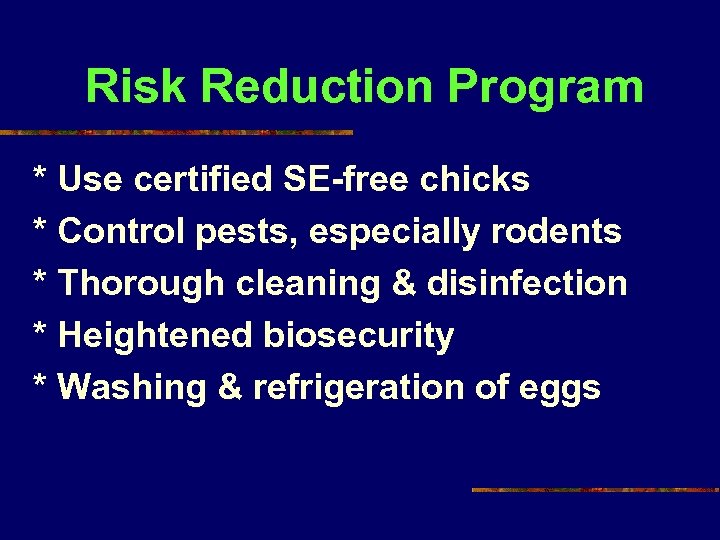 Risk Reduction Program

* Use certified SE-free chicks
* Control pests, especially rodents
* Thorough cleaning & disinfection
* Heightened biosecurity
* Washing & refrigeration of eggs